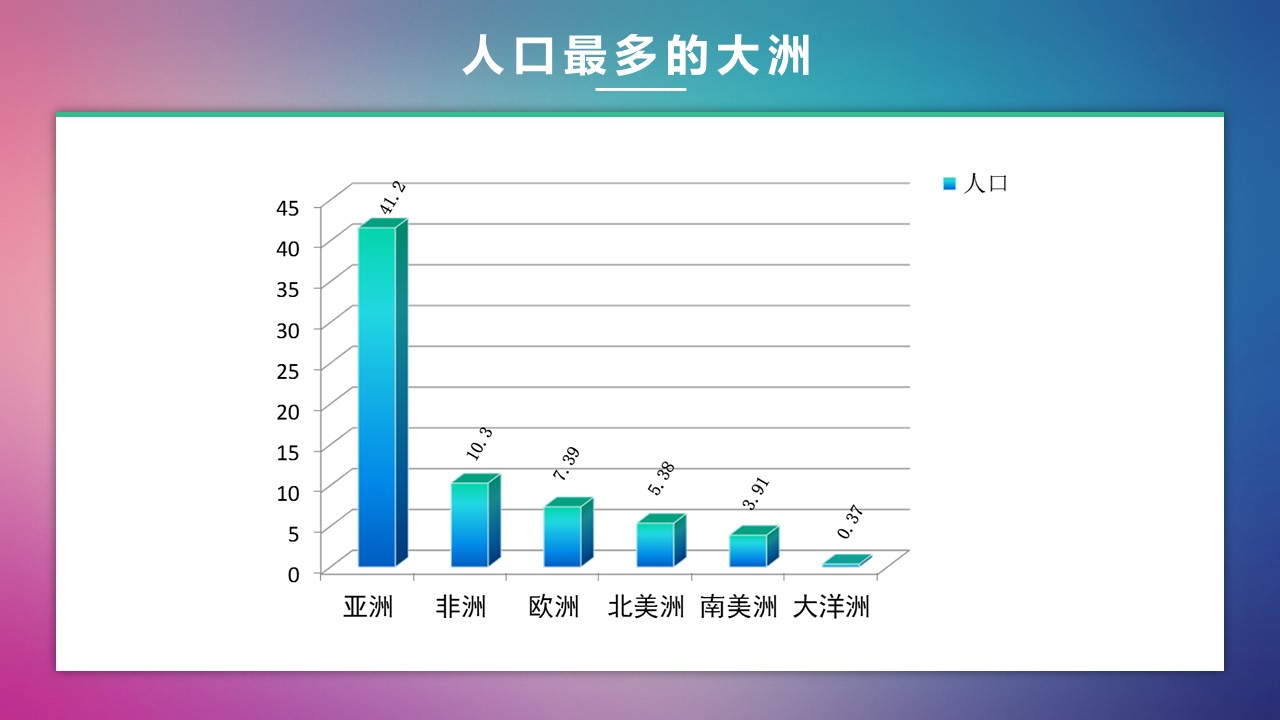 人口最多的大洲

人口

45
40
35
30
25
20
15
10
5
0

41.2
10.3
7.39
5.38
3.91
0.37

亚洲 非洲 欧洲 北美洲 南美洲 大洋洲